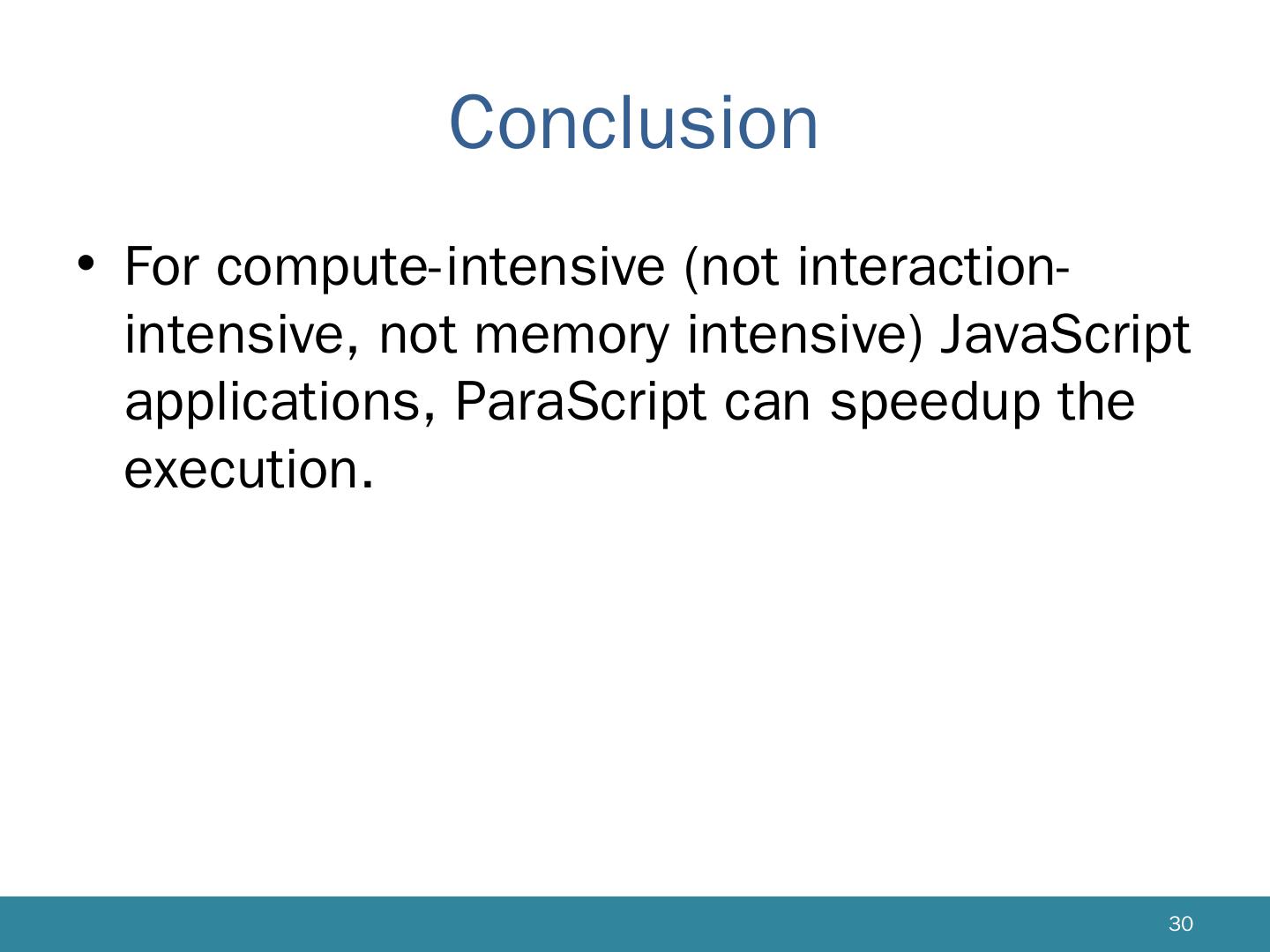 Conclusion

• For compute-intensive (not interaction-intensive, not memory intensive) JavaScript applications, ParaScript can speedup the execution.

30